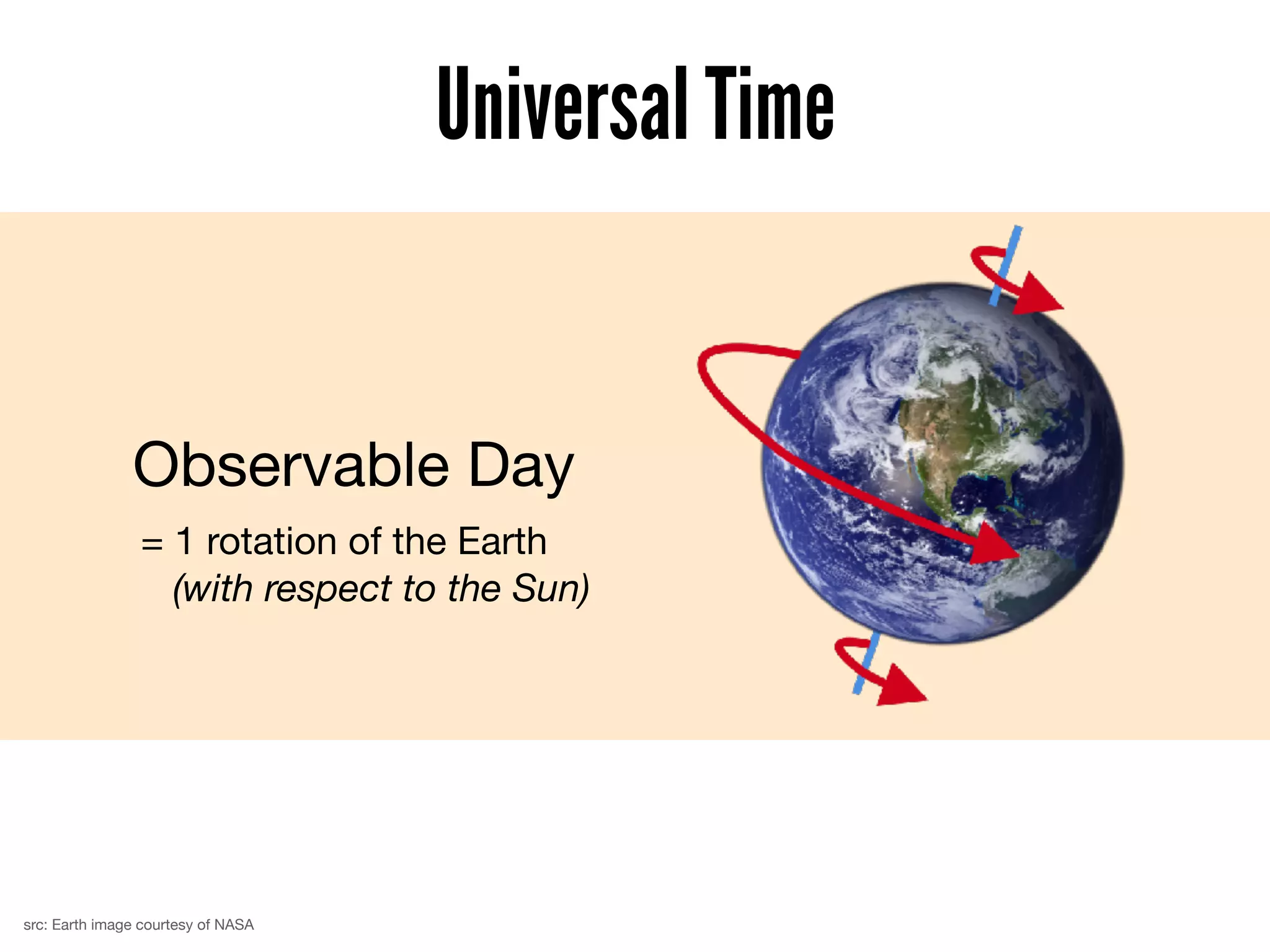 Universal Time

Observable Day

= 1 rotation of the Earth
(with respect to the Sun)

src: Earth image courtesy of NASA